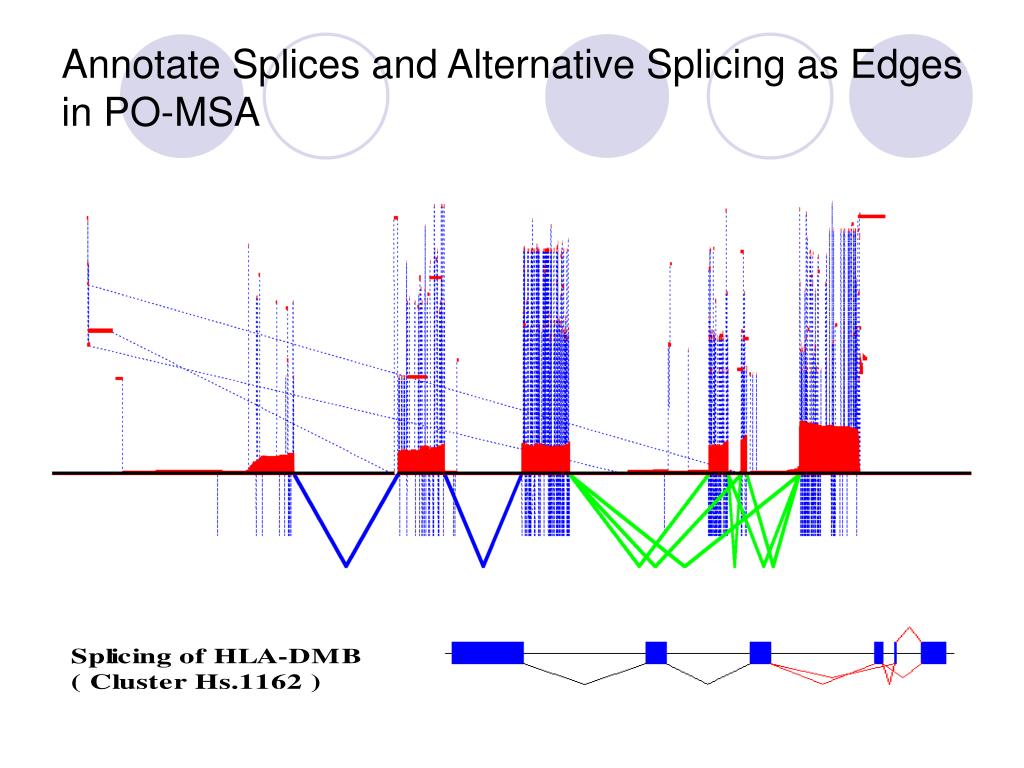 Annotate Splices and Alternative Splicing as Edges in PO-MSA

Splicing of HLA-DMB
( Cluster Hs.1162 )